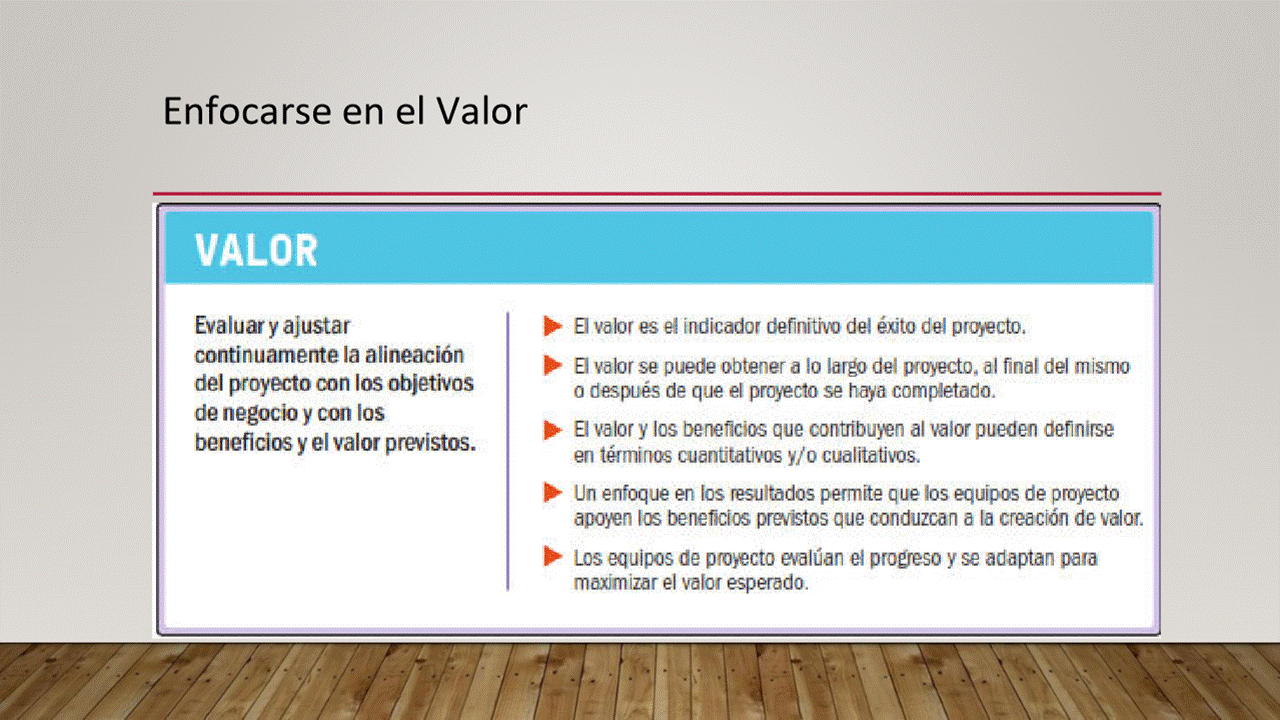 Enfocarse en el Valor

VALOR

Evaluar y ajustar continuamente la alineación del proyecto con los objetivos de negocio y con los beneficios y el valor previstos.

El valor es el indicador definitivo del éxito del proyecto.

El valor se puede obtener a lo largo del proyecto, al final del mismo o después de que el proyecto se haya completado.

El valor y los beneficios que contribuyen al valor pueden definirse en términos cuantitativos y/o cualitativos.

Un enfoque en los resultados permite que los equipos de proyecto apoyen los beneficios previstos que conduzcan a la creación de valor.

Los equipos de proyecto evalúan el progreso y se adaptan para maximizar el valor esperado.